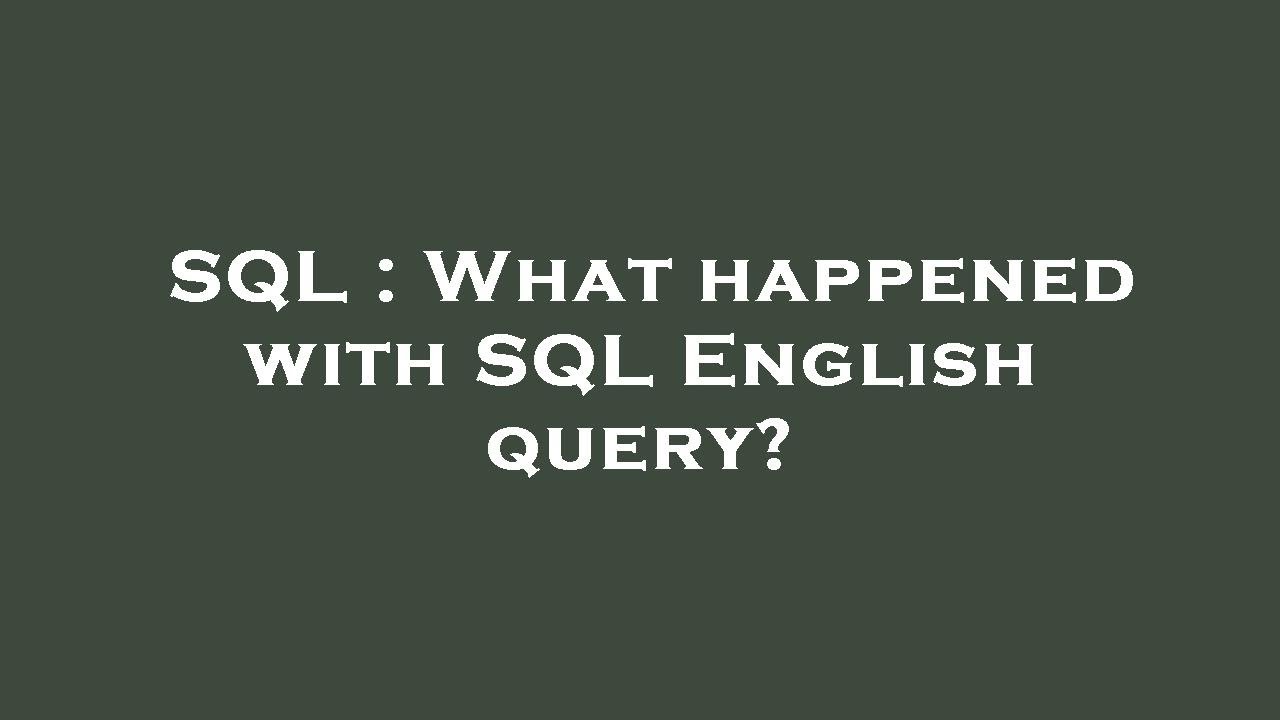 SQL : What happened with SQL English query?